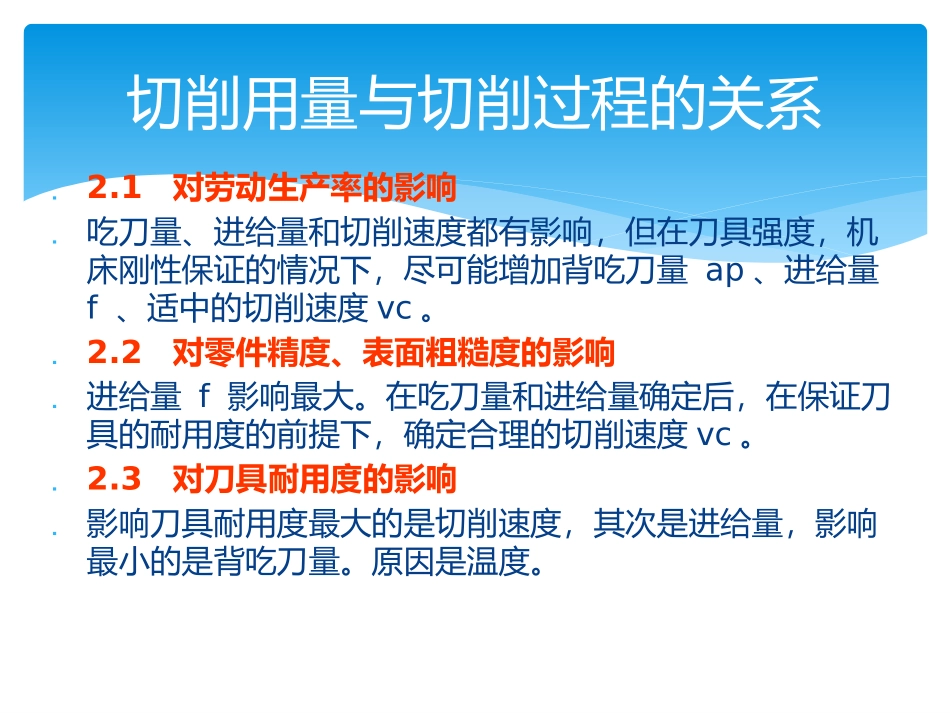 切削用量与切削过程的关系

2.1 对劳动生产率的影响

吃刀量、进给量和切削速度都有影响，但在刀具强度，机床刚性保证的情况下，尽可能增加背吃刀量 ap 、进给量 f 、适中的切削速度 vc 。

2.2 对零件精度、表面粗糙度的影响

进给量 f 影响最大。在吃刀量和进给量确定后，在保证刀具的耐用度的前提下，确定合理的切削速度 vc 。

2.3 对刀具耐用度的影响

影响刀具耐用度最大的是切削速度，其次是进给量，影响最小的是背吃刀量。原因是温度。